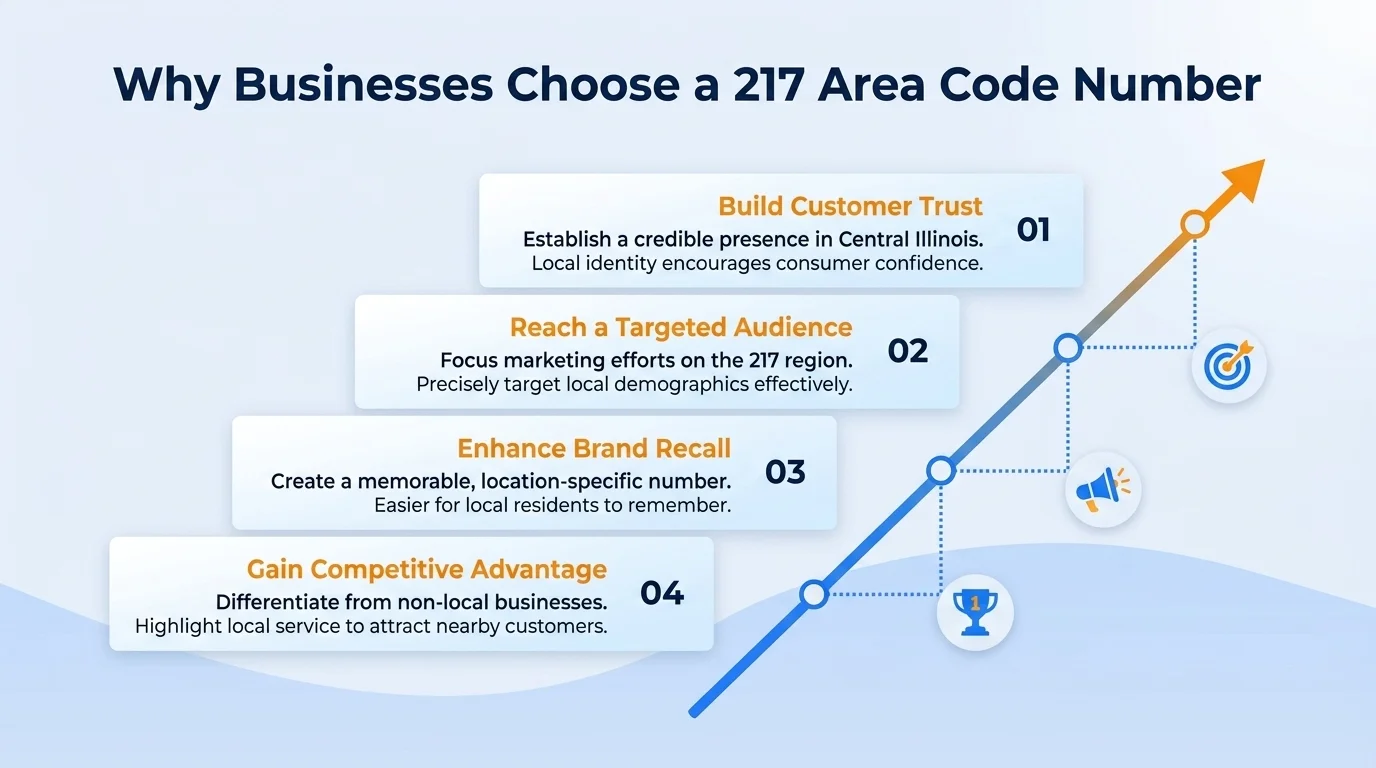 Why Businesses Choose a 217 Area Code Number

Build Customer Trust
Establish a credible presence in Central Illinois.
Local identity encourages consumer confidence.
01

Reach a Targeted Audience
Focus marketing efforts on the 217 region.
Precisely target local demographics effectively.
02

Enhance Brand Recall
Create a memorable, location-specific number.
Easier for local residents to remember.
03

Gain Competitive Advantage
Differentiate from non-local businesses.
Highlight local service to attract nearby customers.
04

1